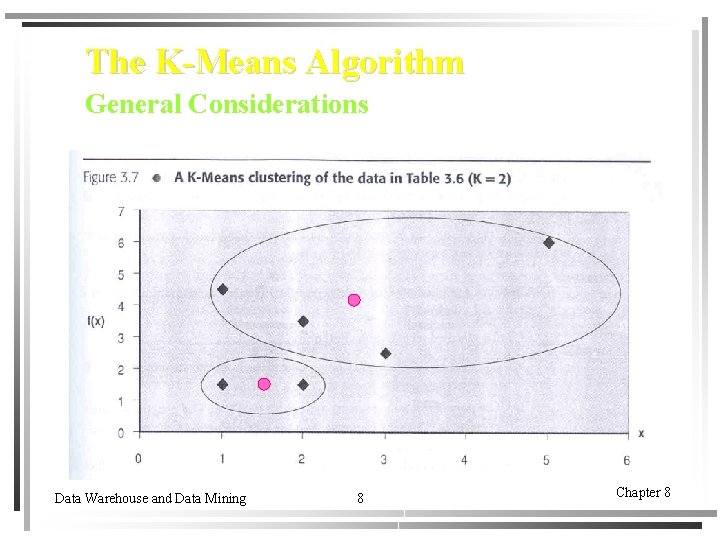 The K-Means Algorithm
General Considerations

Figure 3.7 • A K-Means clustering of the data in Table 3.6 (K = 2)

7
6
5
4
3
2
1
0
f(x)
0 1 2 3 4 5 6
x

Data Warehouse and Data Mining 8 Chapter 8